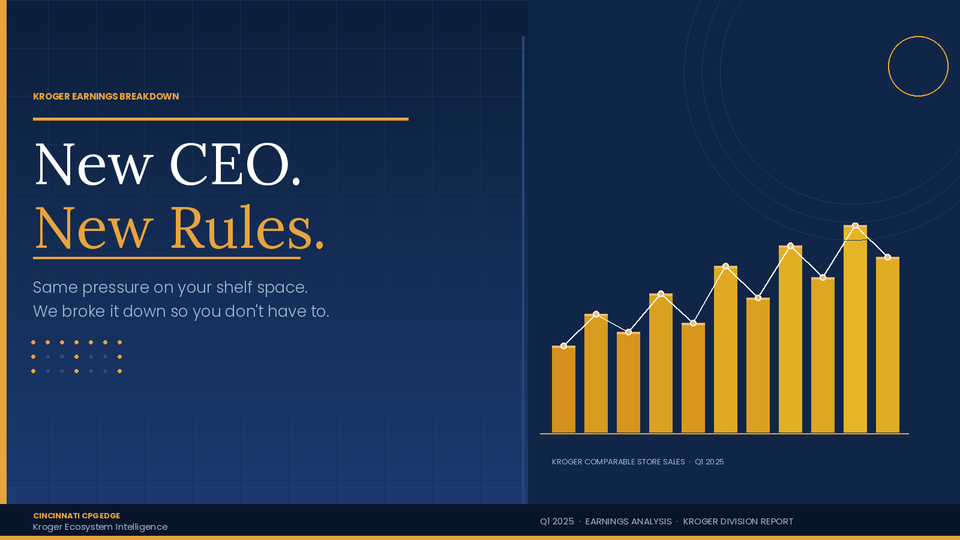 KROGER EARNINGS BREAKDOWN

New CEO.
New Rules.

Same pressure on your shelf space.
We broke it down so you don't have to.

KROGER COMPARABLE STORE SALES · Q1 2025

CINCINNATI CPG EDGE
Kroger Ecosystem Intelligence

Q1 2025 · EARNINGS ANALYSIS · KROGER DIVISION REPORT